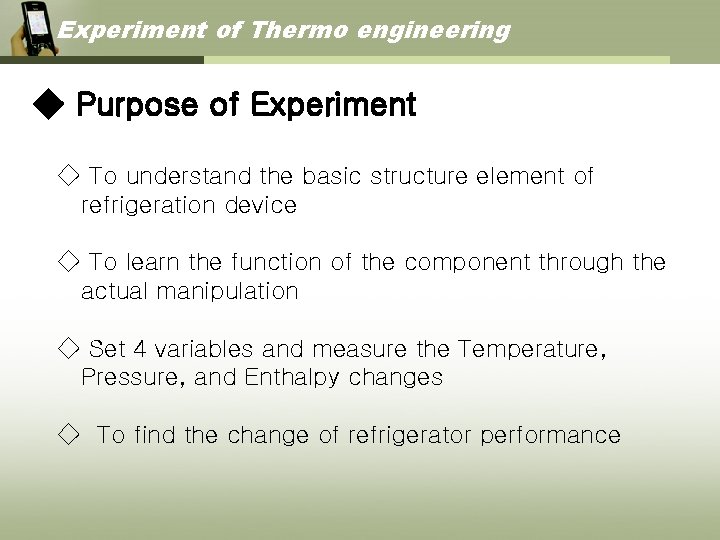 Experiment of Thermo engineering

◆ Purpose of Experiment

◇ To understand the basic structure element of refrigeration device

◇ To learn the function of the component through the actual manipulation

◇ Set 4 variables and measure the Temperature, Pressure, and Enthalpy changes

◇ To find the change of refrigerator performance